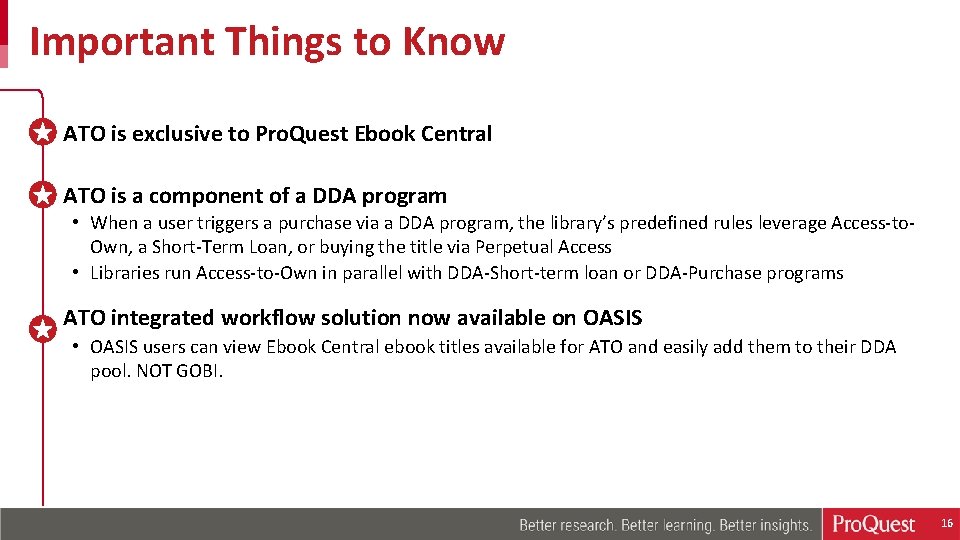 Important Things to Know

ATO is exclusive to ProQuest Ebook Central

ATO is a component of a DDA program

• When a user triggers a purchase via a DDA program, the library's predefined rules leverage Access-to-Own, a Short-Term Loan, or buying the title via Perpetual Access
• Libraries run Access-to-Own in parallel with DDA-Short-term loan or DDA-Purchase programs

ATO integrated workflow solution now available on OASIS

• OASIS users can view Ebook Central ebook titles available for ATO and easily add them to their DDA pool. NOT GOBI.

Better research. Better learning. Better insights. ProQuest 16